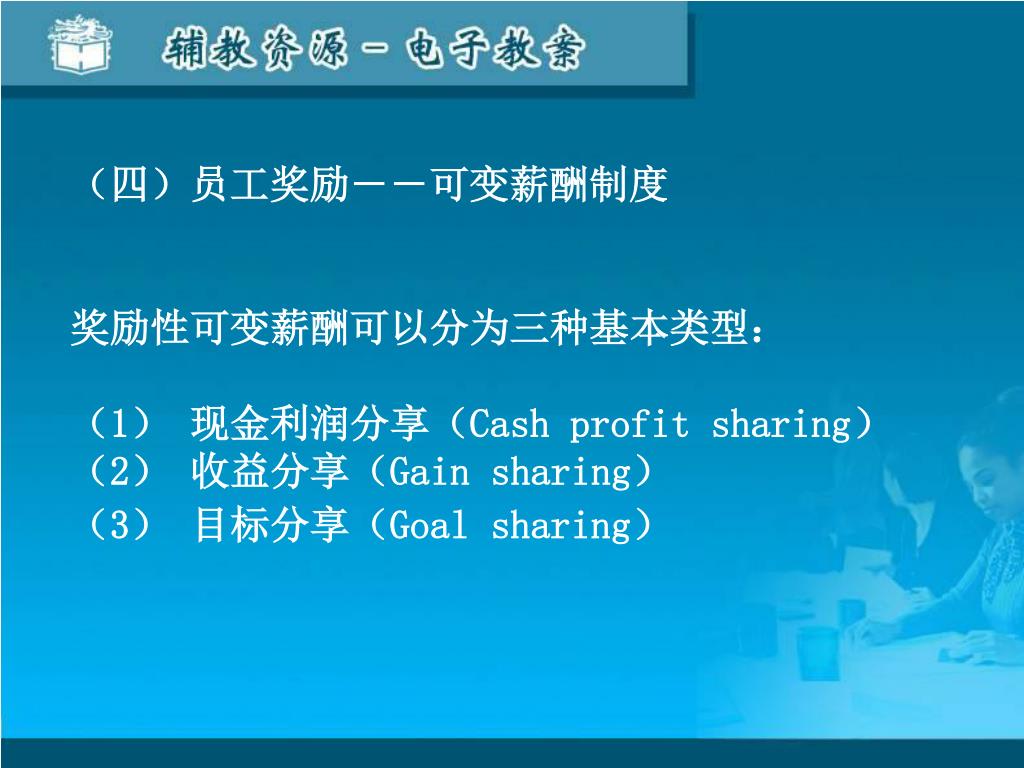 辅教资源－电子教案

（四）员工奖励－－可变薪酬制度

奖励性可变薪酬可以分为三种基本类型：

（1） 现金利润分享（Cash profit sharing）
（2） 收益分享（Gain sharing）
（3） 目标分享（Goal sharing）